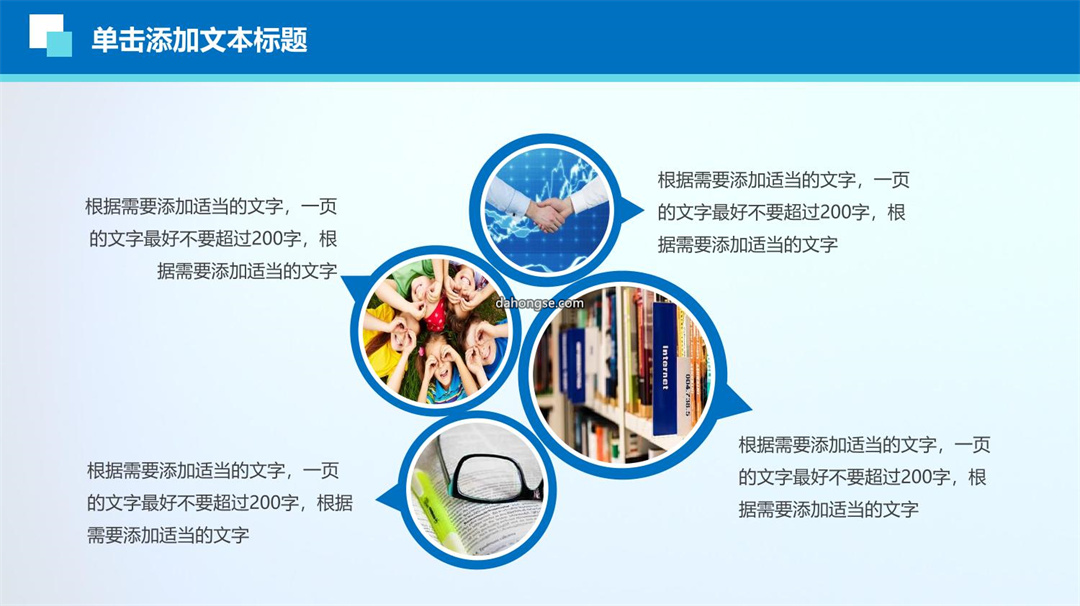 单击添加文本标题

根据需要添加适当的文字，一页的文字最好不要超过200字，根据需要添加适当的文字

根据需要添加适当的文字，一页的文字最好不要超过200字，根据需要添加适当的文字

dahongse.com

Internet

根据需要添加适当的文字，一页的文字最好不要超过200字，根据需要添加适当的文字

根据需要添加适当的文字，一页的文字最好不要超过200字，根据需要添加适当的文字